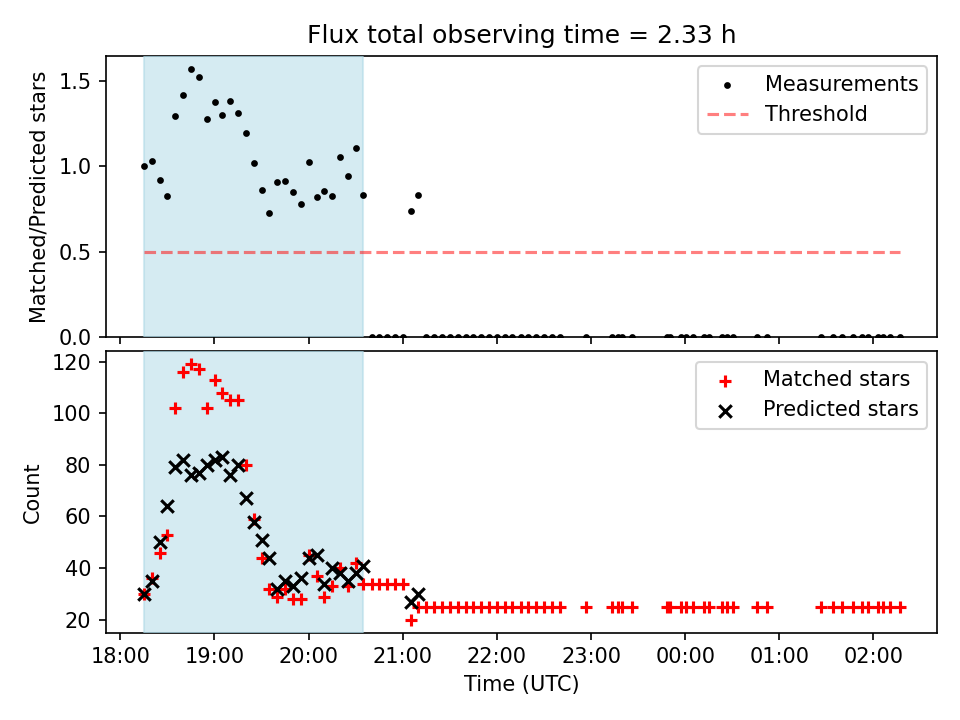 Flux total observing time = 2.33 h

Matched/Predicted stars

1.5
1.0
0.5
0.0

Measurements
Threshold

Count

120
100
80
60
40
20

Matched stars
Predicted stars

18:00 19:00 20:00 21:00 22:00 23:00 00:00 01:00 02:00

Time (UTC)